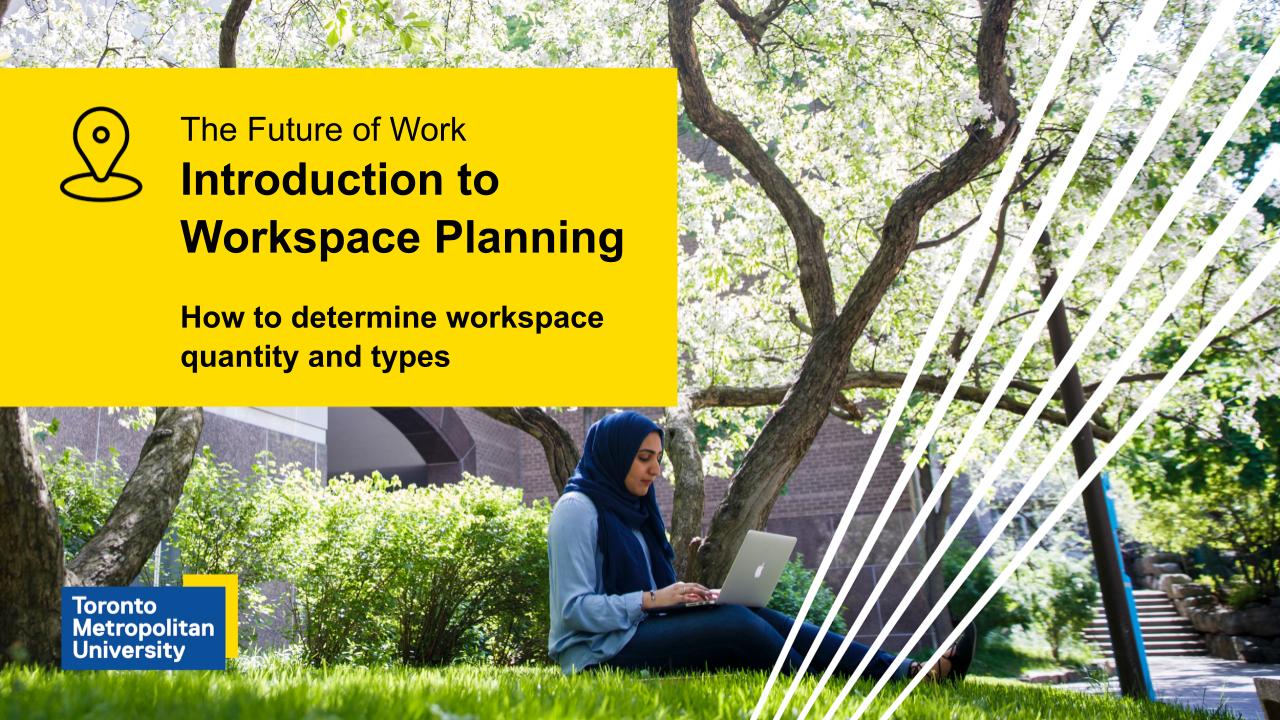 The Future of Work
Introduction to Workspace Planning

How to determine workspace quantity and types

Toronto Metropolitan University